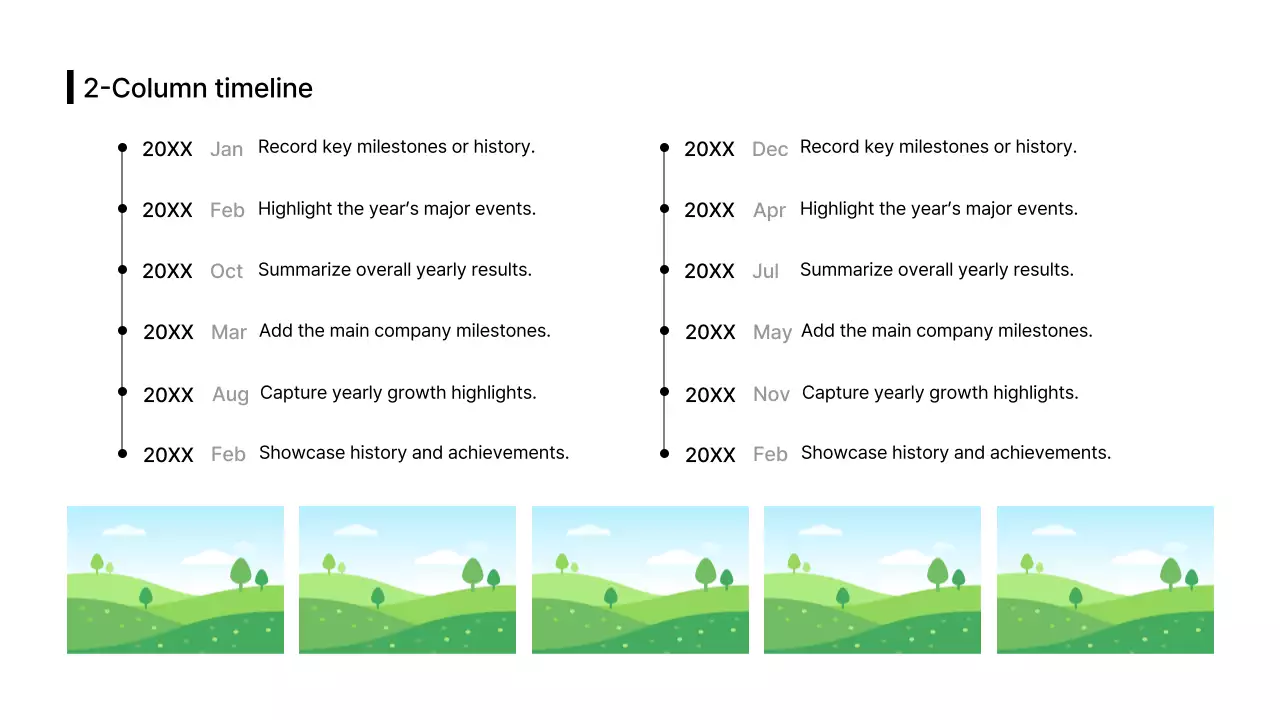 2-Column timeline

20XX Jan Record key milestones or history.
20XX Feb Highlight the year's major events.
20XX Oct Summarize overall yearly results.
20XX Mar Add the main company milestones.
20XX Aug Capture yearly growth highlights.
20XX Feb Showcase history and achievements.

20XX Dec Record key milestones or history.
20XX Apr Highlight the year's major events.
20XX Jul Summarize overall yearly results.
20XX May Add the main company milestones.
20XX Nov Capture yearly growth highlights.
20XX Feb Showcase history and achievements.